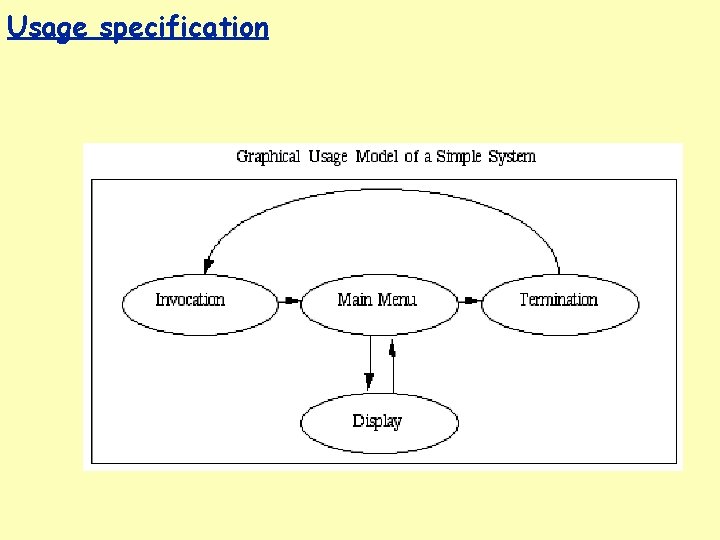 Usage specification

Graphical Usage Model of a Simple System

Invocation

Main Menu

Termination

Display